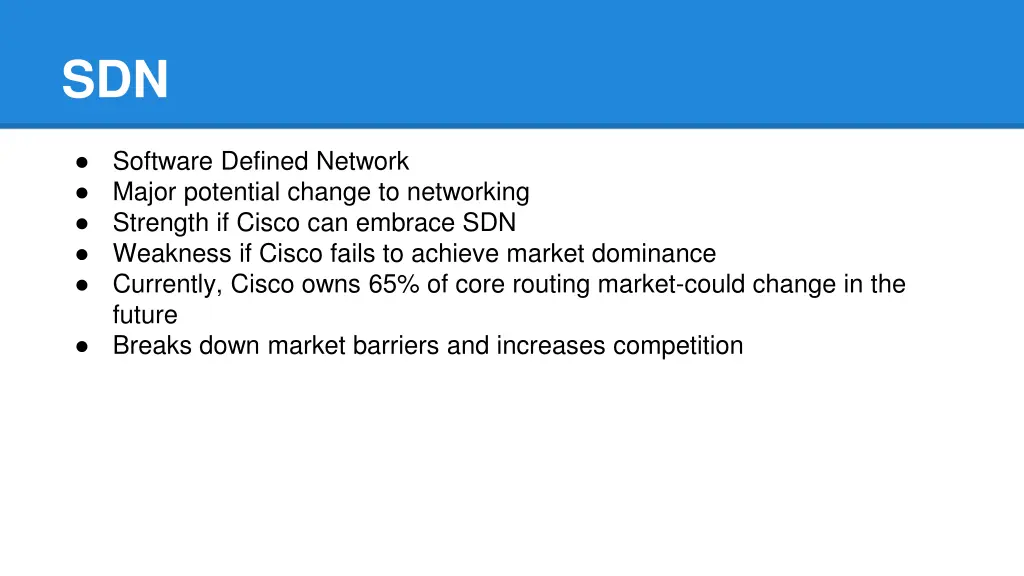 SDN

● Software Defined Network
● Major potential change to networking
● Strength if Cisco can embrace SDN
● Weakness if Cisco fails to achieve market dominance
● Currently, Cisco owns 65% of core routing market-could change in the future
● Breaks down market barriers and increases competition